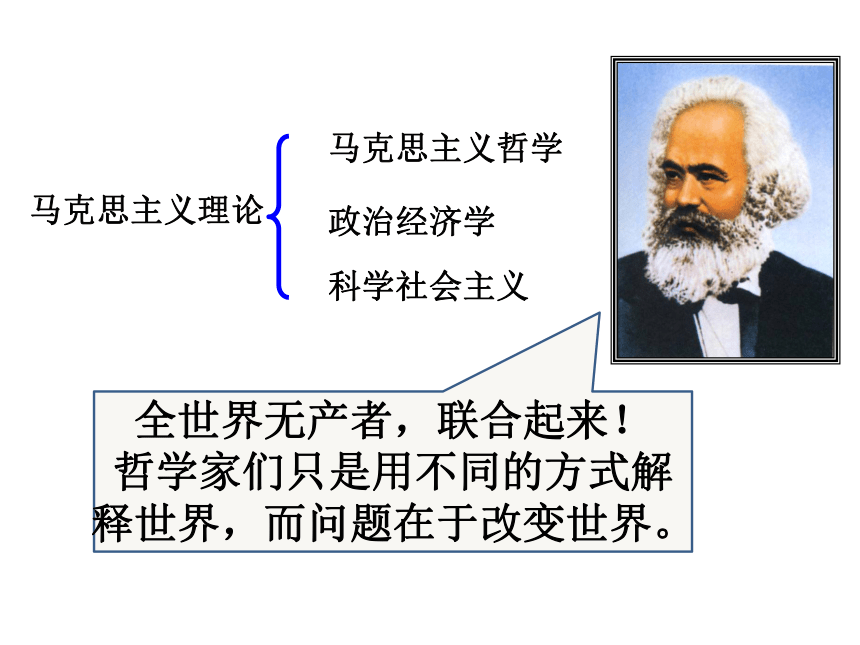 马克思主义理论

马克思主义哲学

政治经济学

科学社会主义

全世界无产者，联合起来！

哲学家们只是用不同的方式解释世界，而问题在于改变世界。